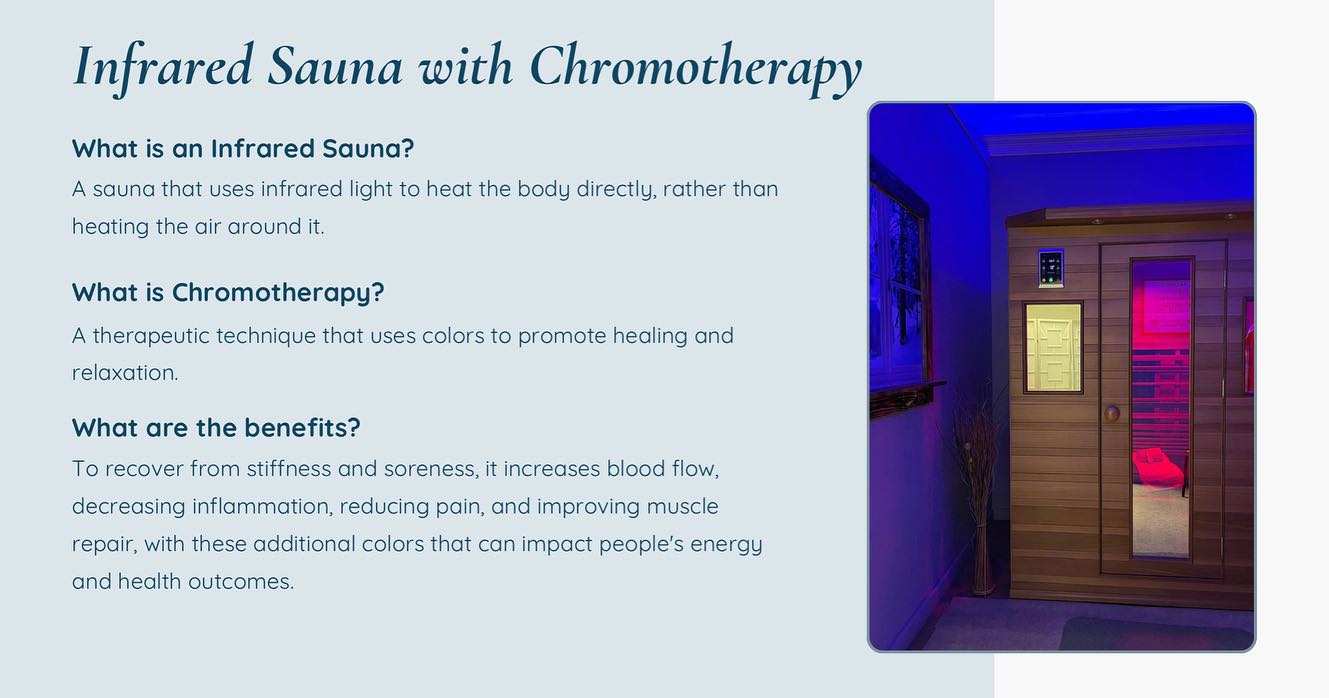 Infrared Sauna with Chromotherapy

What is an Infrared Sauna?
A sauna that uses infrared light to heat the body directly, rather than heating the air around it.

What is Chromotherapy?
A therapeutic technique that uses colors to promote healing and relaxation.

What are the benefits?
To recover from stiffness and soreness, it increases blood flow, decreasing inflammation, reducing pain, and improving muscle repair, with these additional colors that can impact people's energy and health outcomes.